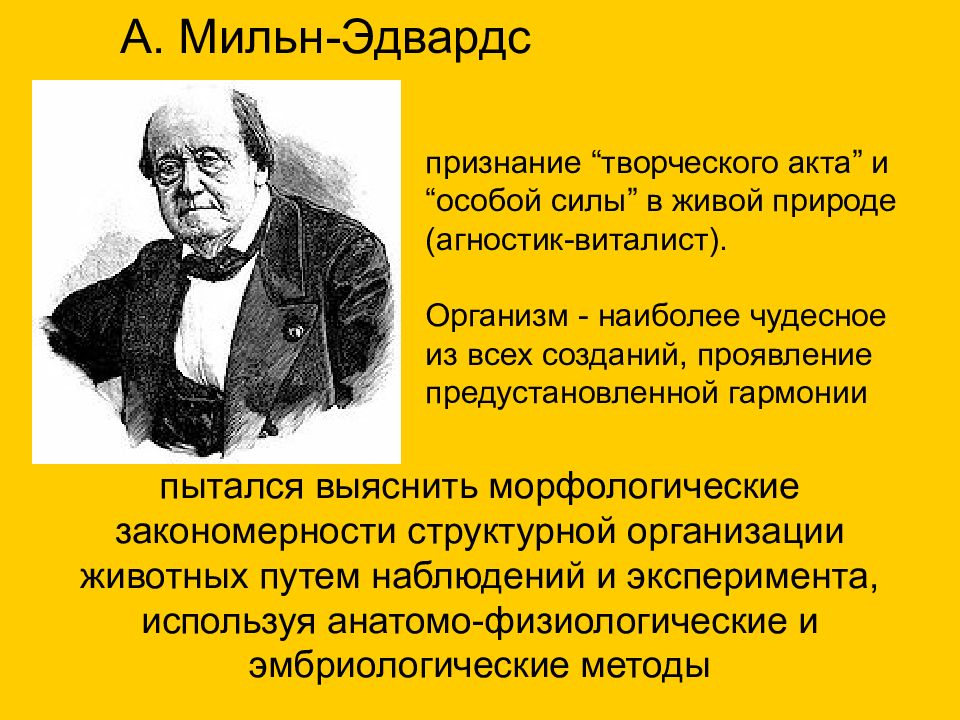 А. Мильн-Эдвардс

признание “творческого акта” и “особой силы” в живой природе (агностик-виталист).

Организм - наиболее чудесное из всех созданий, проявление предустановленной гармонии

пытался выяснить морфологические закономерности структурной организации животных путем наблюдений и эксперимента, используя анатомо-физиологические и эмбриологические методы